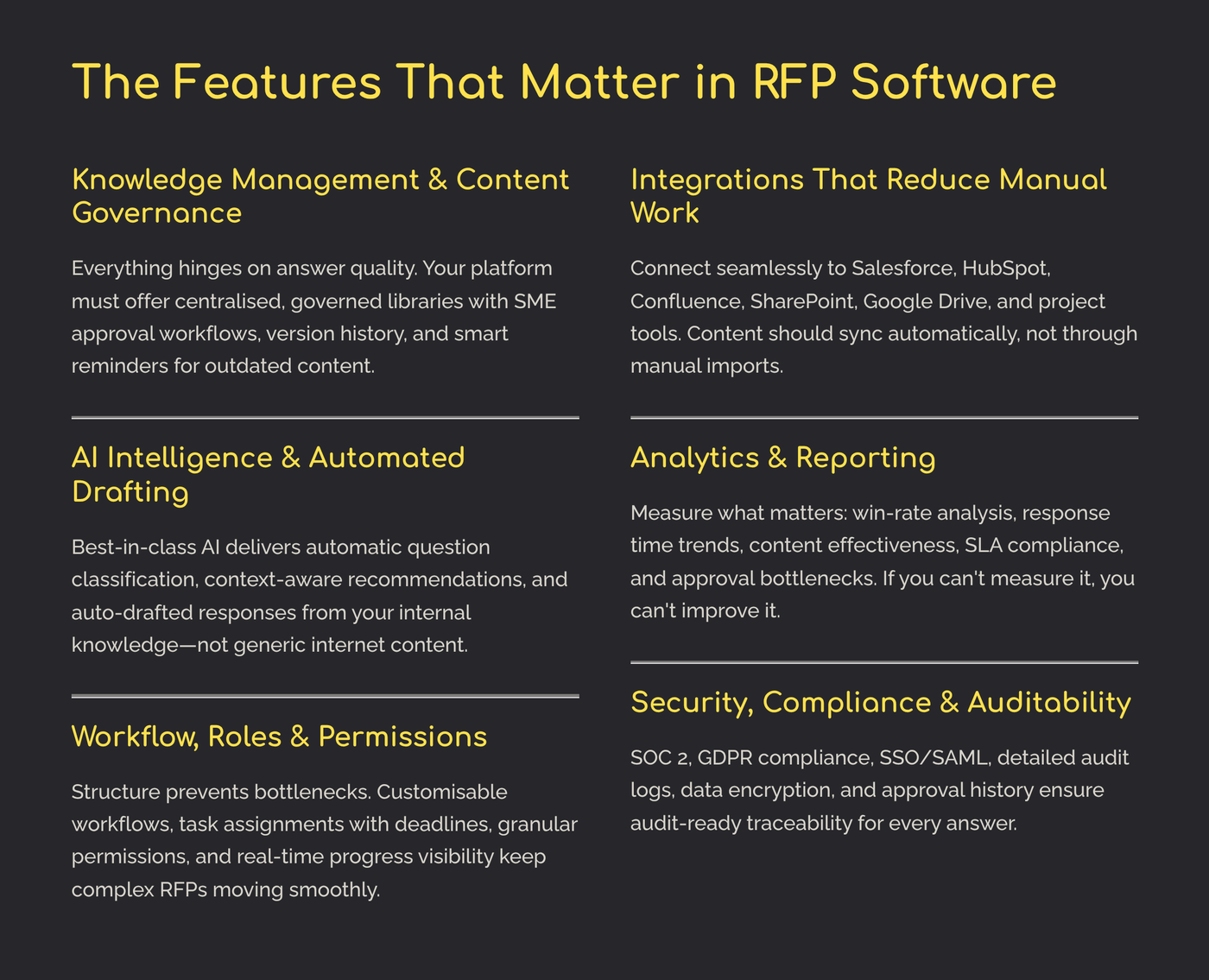 The Features That Matter in RFP Software

Knowledge Management & Content Governance

Everything hinges on answer quality. Your platform must offer centralised, governed libraries with SME approval workflows, version history, and smart reminders for outdated content.

AI Intelligence & Automated Drafting

Best-in-class AI delivers automatic question classification, context-aware recommendations, and auto-drafted responses from your internal knowledge—not generic internet content.

Workflow, Roles & Permissions

Structure prevents bottlenecks. Customisable workflows, task assignments with deadlines, granular permissions, and real-time progress visibility keep complex RFPs moving smoothly.

Integrations That Reduce Manual Work

Connect seamlessly to Salesforce, HubSpot, Confluence, SharePoint, Google Drive, and project tools. Content should sync automatically, not through manual imports.

Analytics & Reporting

Measure what matters: win-rate analysis, response time trends, content effectiveness, SLA compliance, and approval bottlenecks. If you can't measure it, you can't improve it.

Security, Compliance & Auditability

SOC 2, GDPR compliance, SSO/SAML, detailed audit logs, data encryption, and approval history ensure audit-ready traceability for every answer.